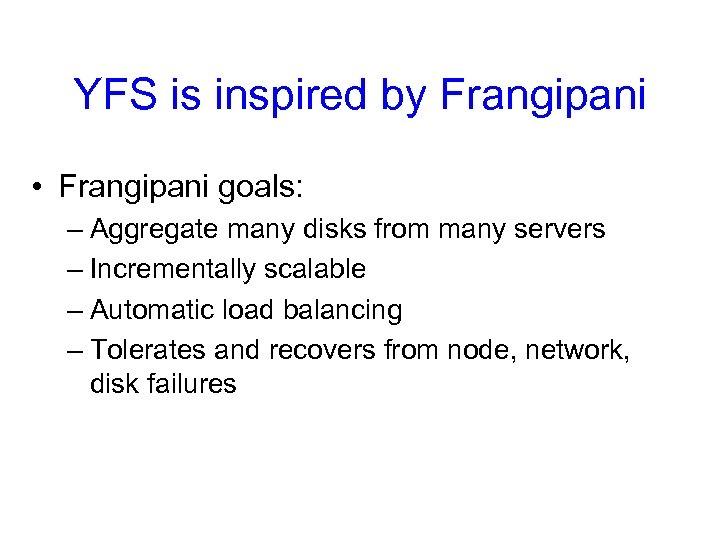 YFS is inspired by Frangipani

• Frangipani goals:
– Aggregate many disks from many servers
– Incrementally scalable
– Automatic load balancing
– Tolerates and recovers from node, network, disk failures